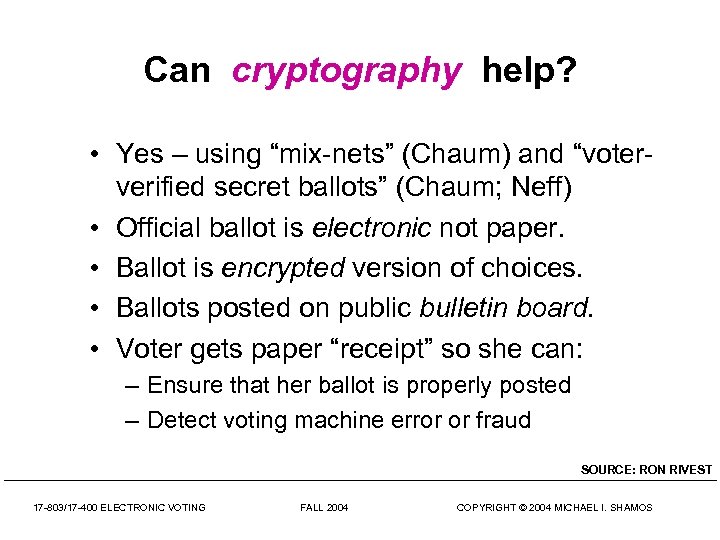 Can cryptography help?

• Yes – using “mix-nets” (Chaum) and “voter-verified secret ballots” (Chaum; Neff)
• Official ballot is electronic not paper.
• Ballot is encrypted version of choices.
• Ballots posted on public bulletin board.
• Voter gets paper “receipt” so she can:
– Ensure that her ballot is properly posted
– Detect voting machine error or fraud

SOURCE: RON RIVEST

17-803/17-400 ELECTRONIC VOTING

FALL 2004

COPYRIGHT © 2004 MICHAEL I. SHAMOS